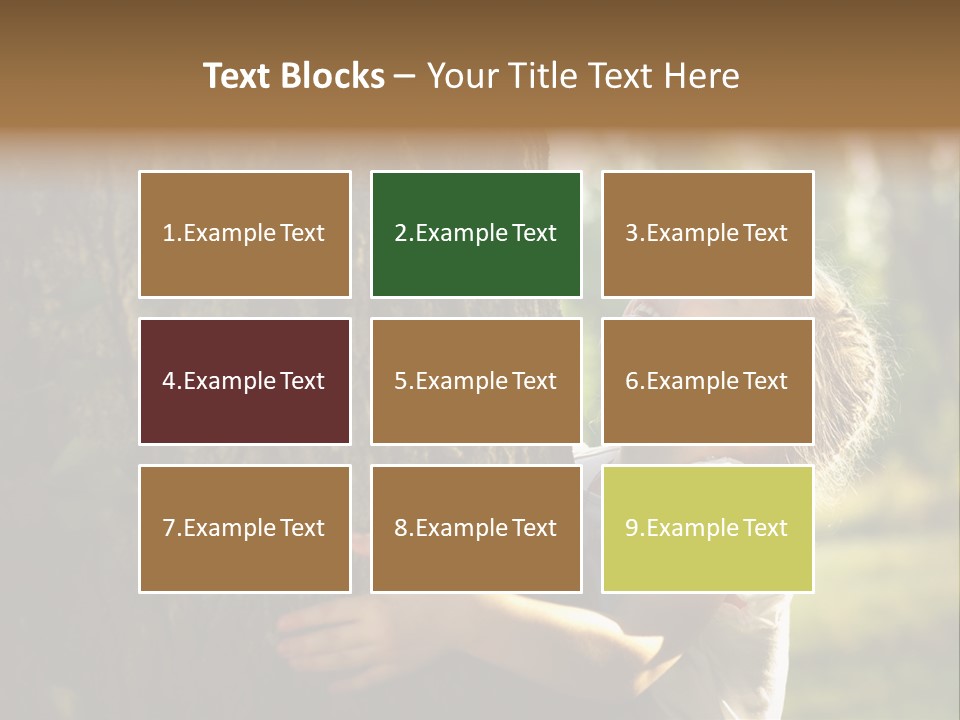 Text Blocks – Your Title Text Here

1.Example Text

2.Example Text

3.Example Text

4.Example Text

5.Example Text

6.Example Text

7.Example Text

8.Example Text

9.Example Text